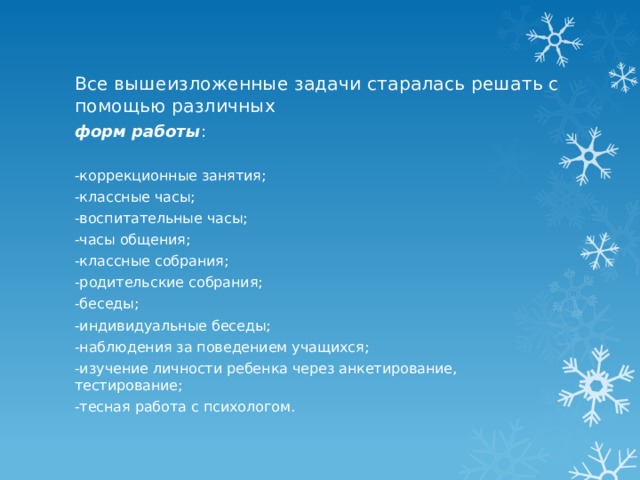 Все вышеизложенные задачи старалась решать с помощью различных
форм работы:

-коррекционные занятия;
-классные часы;
-воспитательные часы;
-часы общения;
-классные собрания;
-родительские собрания;
-беседы;
-индивидуальные беседы;
-наблюдения за поведением учащихся;
-изучение личности ребенка через анкетирование, тестирование;
-тесная работа с психологом.